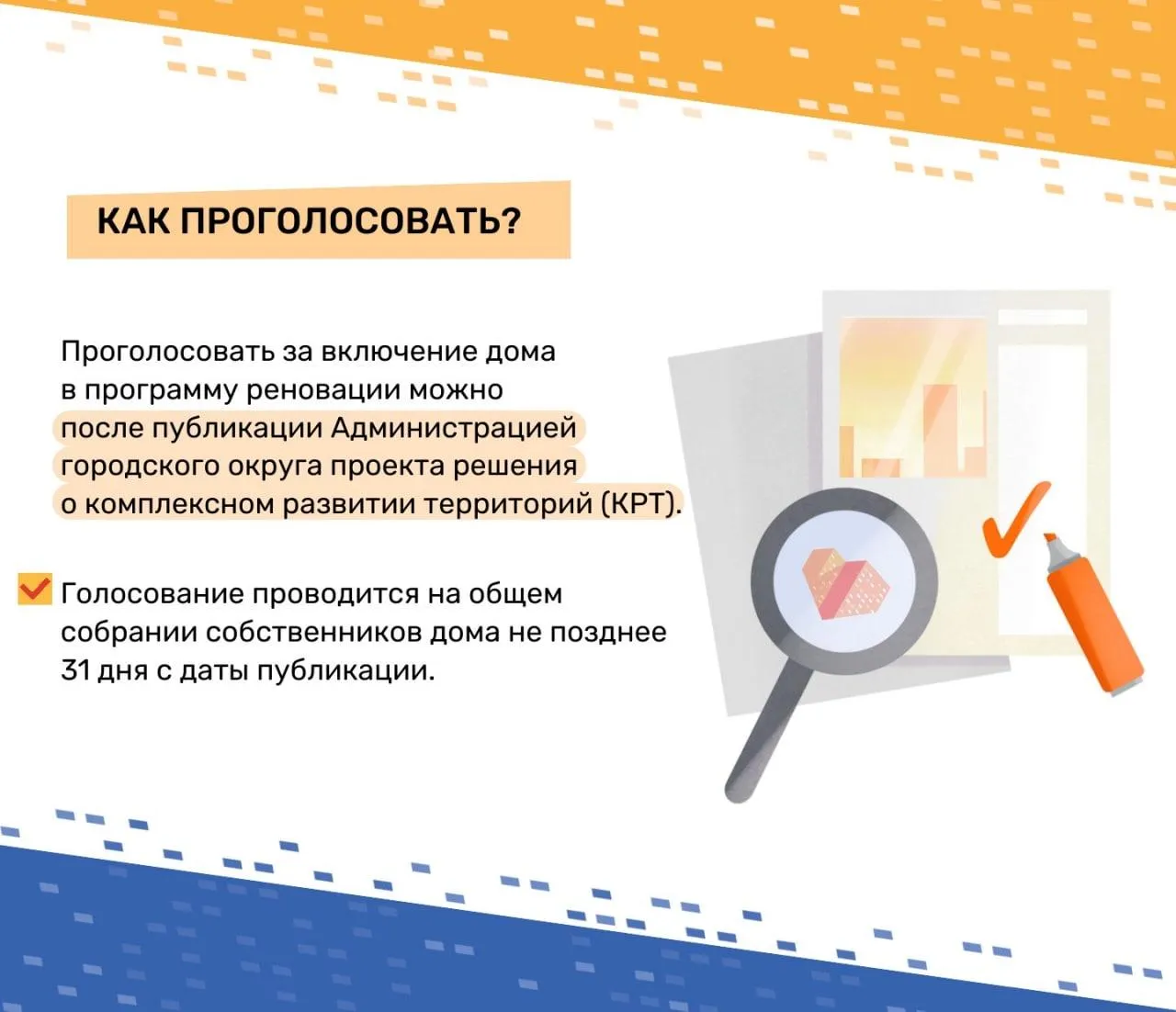 КАК ПРОГОЛОСОВАТЬ?

Проголосовать за включение дома в программу реновации можно после публикации Администрацией городского округа проекта решения о комплексном развитии территорий (КРТ).

Голосование проводится на общем собрании собственников дома не позднее 31 дня с даты публикации.